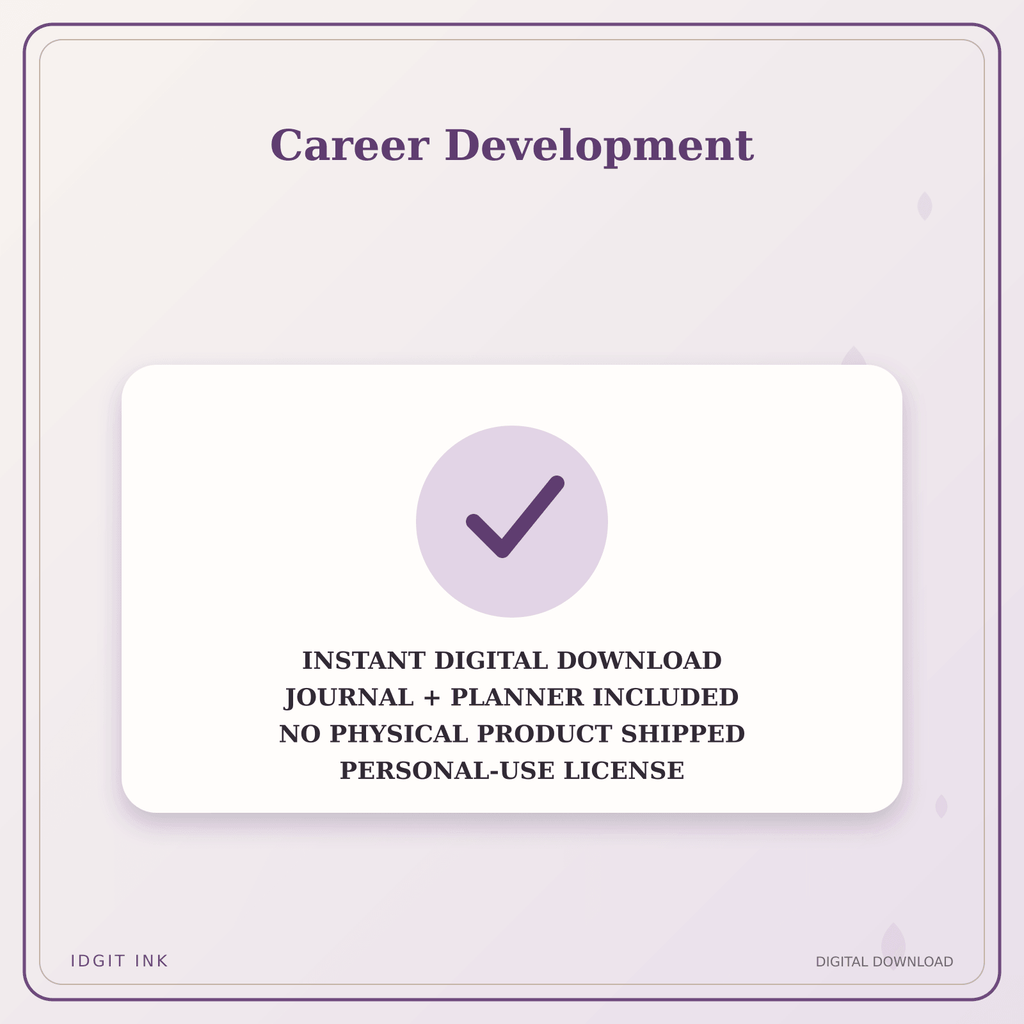 Career Development

INSTANT DIGITAL DOWNLOAD
JOURNAL + PLANNER INCLUDED
NO PHYSICAL PRODUCT SHIPPED
PERSONAL-USE LICENSE

IDGIT INK

DIGITAL DOWNLOAD